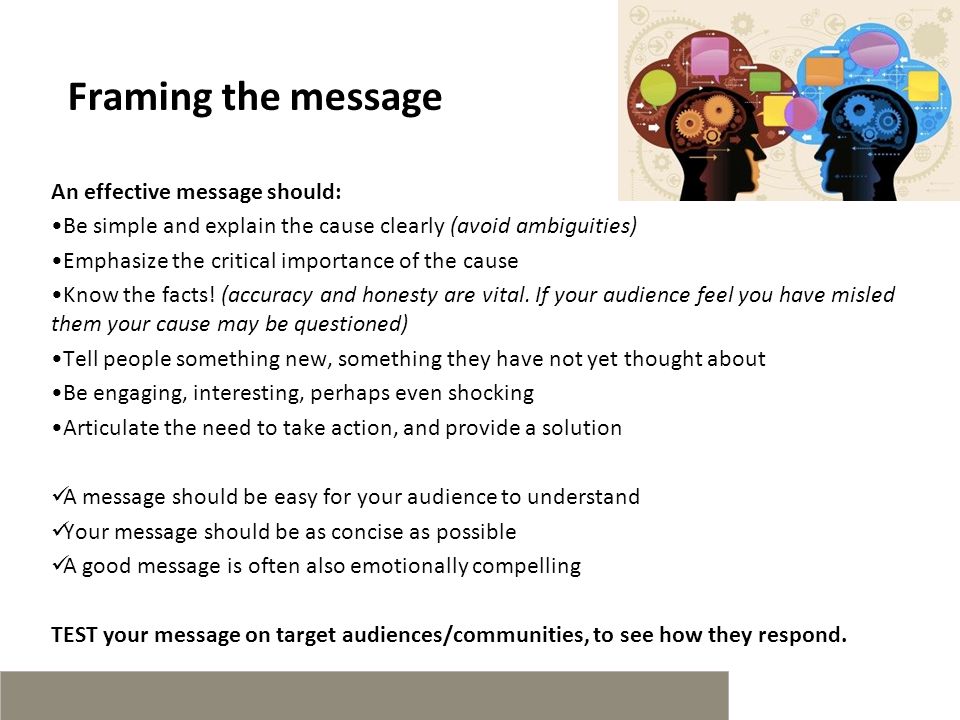 Framing the message

An effective message should:
•Be simple and explain the cause clearly (avoid ambiguities)
•Emphasize the critical importance of the cause
•Know the facts! (accuracy and honesty are vital. If your audience feel you have misled them your cause may be questioned)
•Tell people something new, something they have not yet thought about
•Be engaging, interesting, perhaps even shocking
•Articulate the need to take action, and provide a solution

✓A message should be easy for your audience to understand
✓Your message should be as concise as possible
✓A good message is often also emotionally compelling

TEST your message on target audiences/communities, to see how they respond.